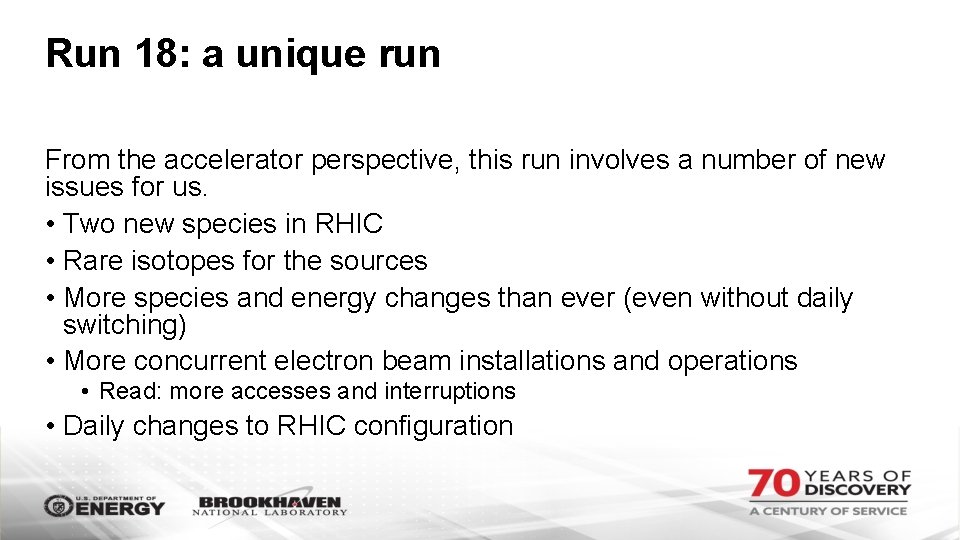 Run 18: a unique run

From the accelerator perspective, this run involves a number of new issues for us.

• Two new species in RHIC
• Rare isotopes for the sources
• More species and energy changes than ever (even without daily switching)
• More concurrent electron beam installations and operations
  • Read: more accesses and interruptions
• Daily changes to RHIC configuration

U.S. DEPARTMENT OF ENERGY

BROOKHAVEN NATIONAL LABORATORY

70 YEARS OF DISCOVERY
A CENTURY OF SERVICE